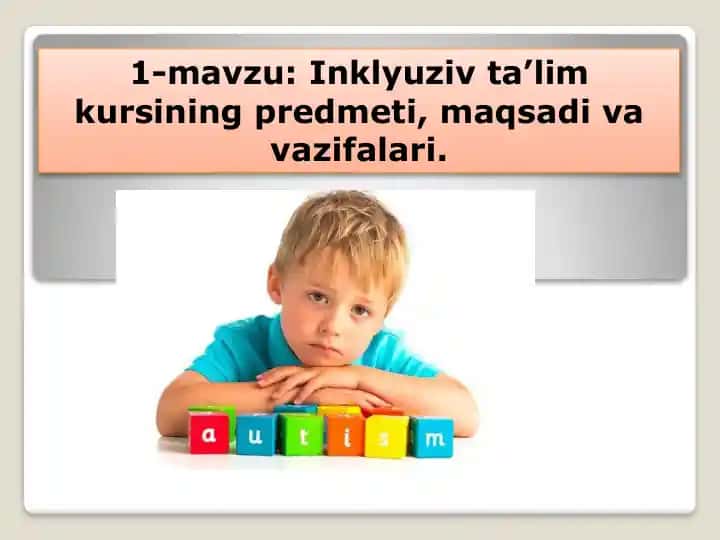 1-mavzu: Inklyuziv ta’lim kursining predmeti, maqsadi va vazifalari.

a u t i s m